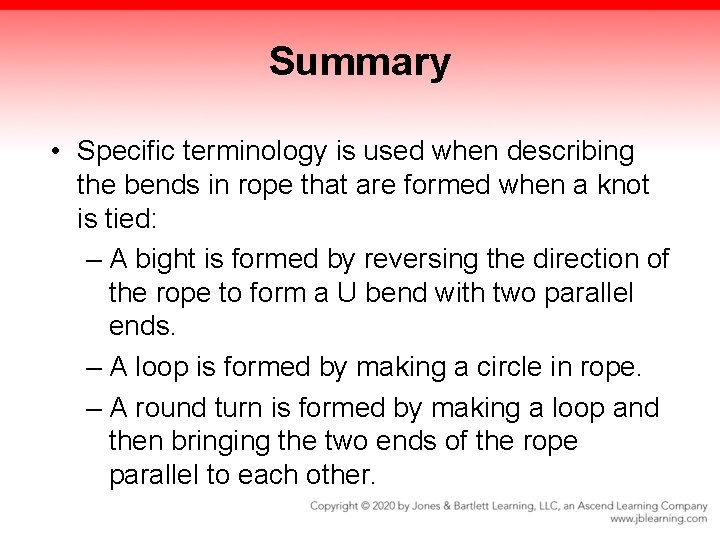 Summary

• Specific terminology is used when describing the bends in rope that are formed when a knot is tied:

– A bight is formed by reversing the direction of the rope to form a U bend with two parallel ends.

– A loop is formed by making a circle in rope.

– A round turn is formed by making a loop and then bringing the two ends of the rope parallel to each other.

Copyright © 2020 by Jones & Bartlett Learning, LLC, an Ascend Learning Company
www.jblearning.com